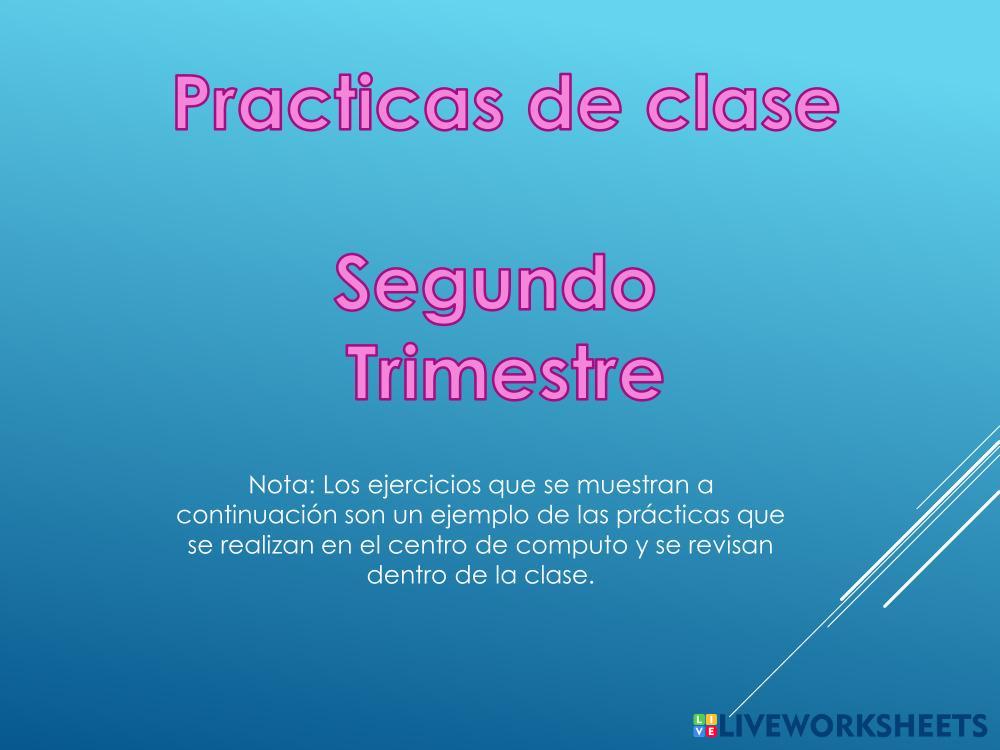 Practicas de clase

Segundo Trimestre

Nota: Los ejercicios que se muestran a continuación son un ejemplo de las prácticas que se realizan en el centro de computo y se revisan dentro de la clase.

LIVEWORKSHEETS